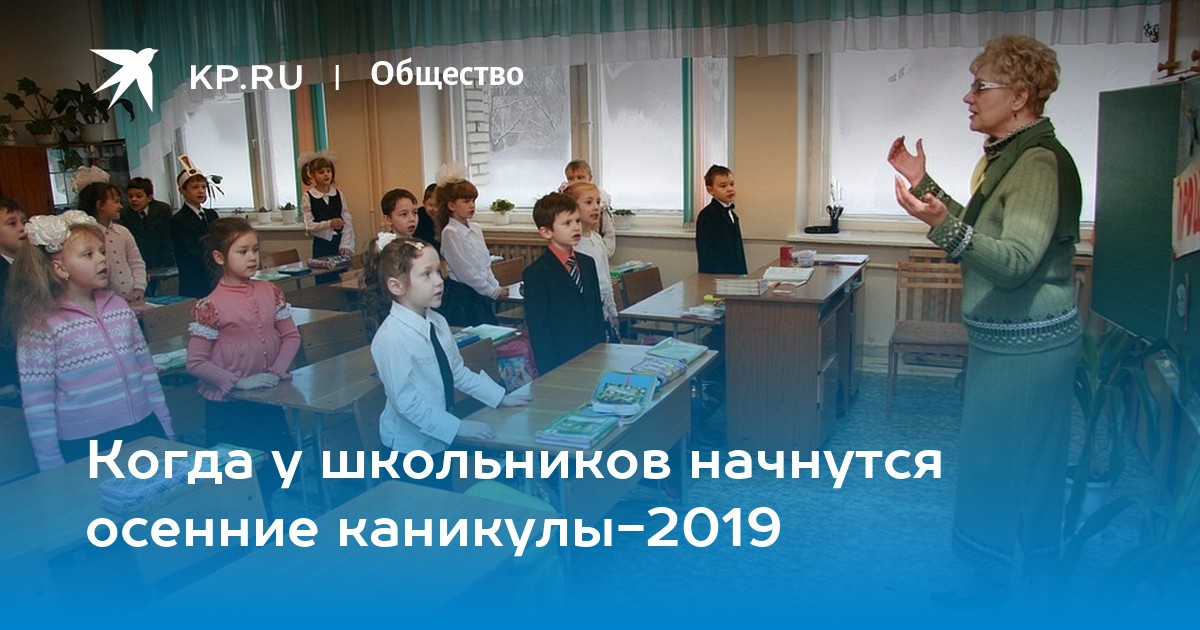 KP.RU | Общество

Когда у школьников начнутся осенние каникулы-2019